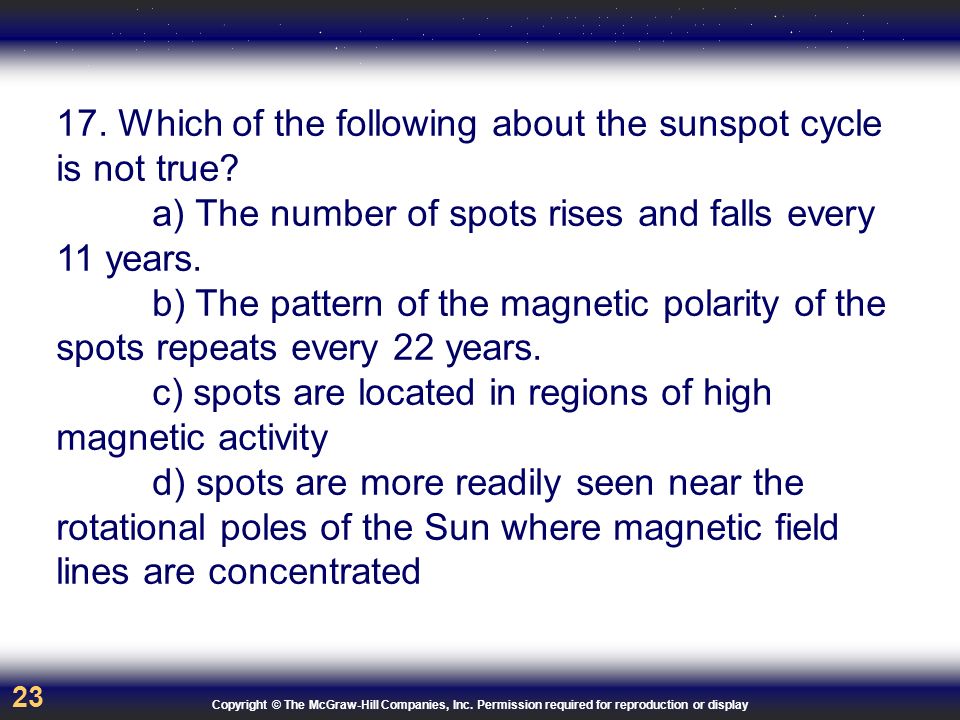 17. Which of the following about the sunspot cycle is not true?

a) The number of spots rises and falls every 11 years.

b) The pattern of the magnetic polarity of the spots repeats every 22 years.

c) spots are located in regions of high magnetic activity

d) spots are more readily seen near the rotational poles of the Sun where magnetic field lines are concentrated

23

Copyright © The McGraw-Hill Companies, Inc. Permission required for reproduction or display